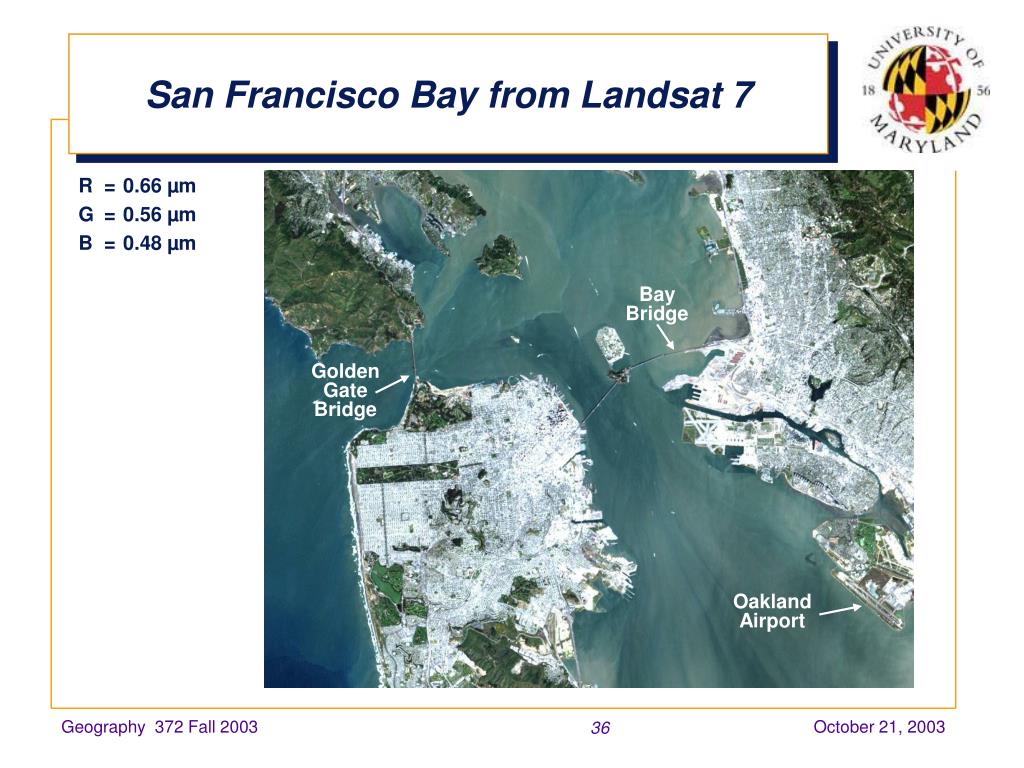 San Francisco Bay from Landsat 7

UNIVERSITY OF MARYLAND
18 56

R = 0.66 µm
G = 0.56 µm
B = 0.48 µm

Bay Bridge

Golden Gate Bridge

Oakland Airport

Geography 372 Fall 2003

36

October 21, 2003